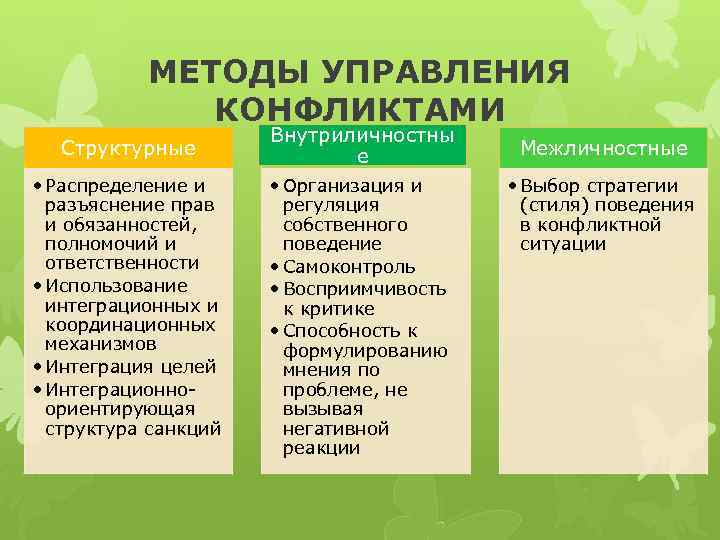 МЕТОДЫ УПРАВЛЕНИЯ КОНФЛИКТАМИ

Структурные

• Распределение и разъяснение прав и обязанностей, полномочий и ответственности
• Использование интеграционных и координационных механизмов
• Интеграция целей
• Интеграционно-ориентирующая структура санкций

Внутриличностные

• Организация и регуляция собственного поведение
• Самоконтроль
• Восприимчивость к критике
• Способность к формулированию мнения по проблеме, не вызывая негативной реакции

Межличностные

• Выбор стратегии (стиля) поведения в конфликтной ситуации